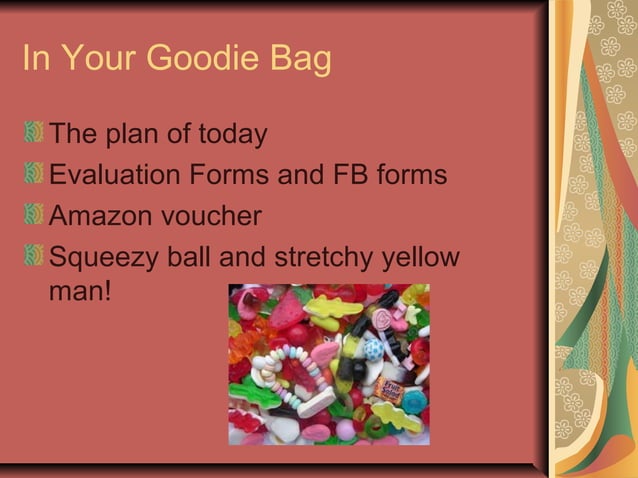 In Your Goodie Bag

The plan of today

Evaluation Forms and FB forms

Amazon voucher

Squeezy ball and stretchy yellow man!

Fruit Salad